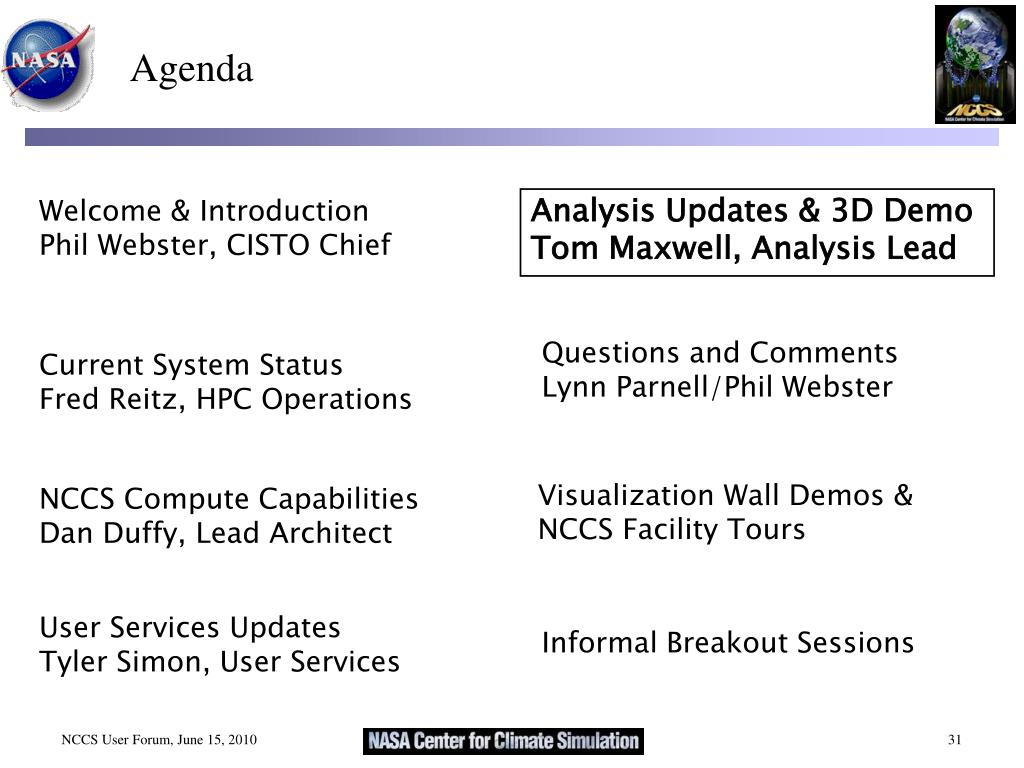 NASA

Agenda

NCCS
NASA Center for Climate Simulation

Welcome & Introduction
Phil Webster, CISTO Chief

Current System Status
Fred Reitz, HPC Operations

NCCS Compute Capabilities
Dan Duffy, Lead Architect

User Services Updates
Tyler Simon, User Services

Analysis Updates & 3D Demo
Tom Maxwell, Analysis Lead

Questions and Comments
Lynn Parnell/Phil Webster

Visualization Wall Demos &
NCCS Facility Tours

Informal Breakout Sessions

NCCS User Forum, June 15, 2010

NASA Center for Climate Simulation

31